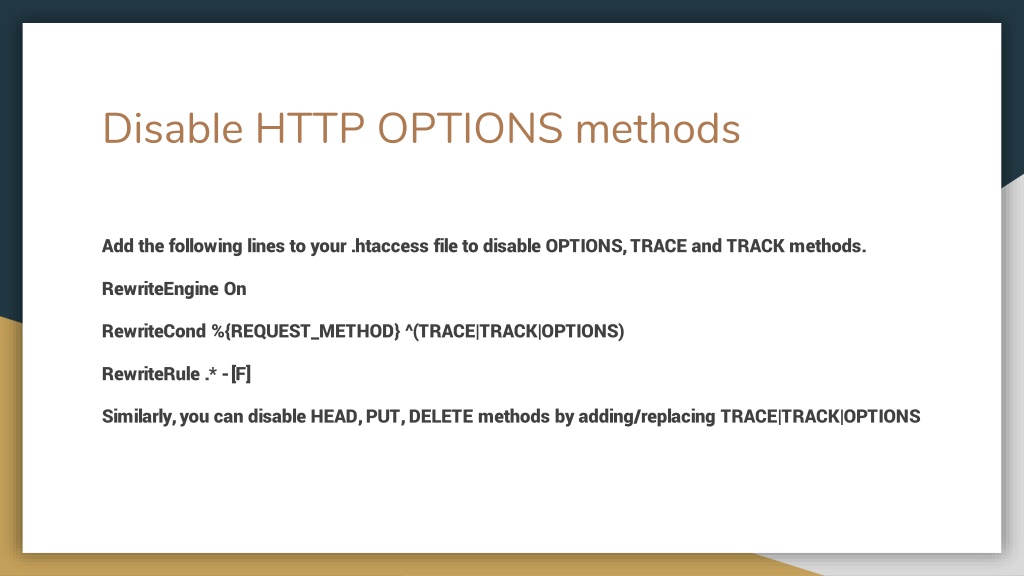 Disable HTTP OPTIONS methods

Add the following lines to your .htaccess file to disable OPTIONS, TRACE and TRACK methods.

RewriteEngine On

RewriteCond %{REQUEST_METHOD} ^(TRACE|TRACK|OPTIONS)

RewriteRule .* - [F]

Similarly, you can disable HEAD, PUT, DELETE methods by adding/replacing TRACE|TRACK|OPTIONS